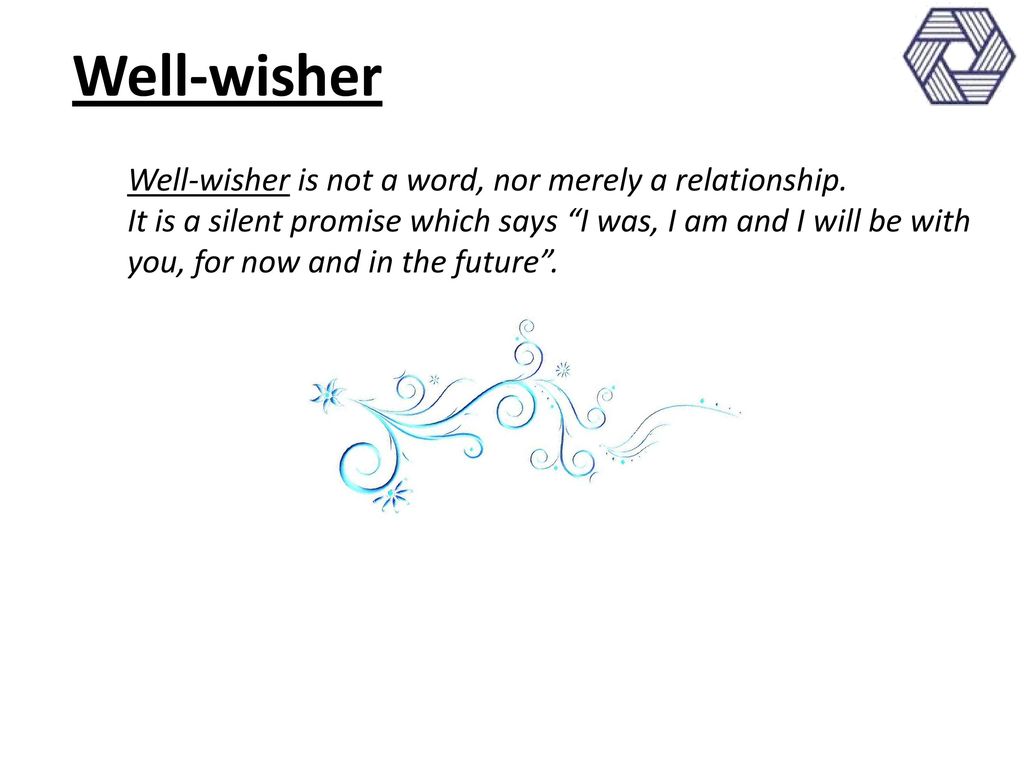 Well-wisher

Well-wisher is not a word, nor merely a relationship.
It is a silent promise which says “I was, I am and I will be with you, for now and in the future”.